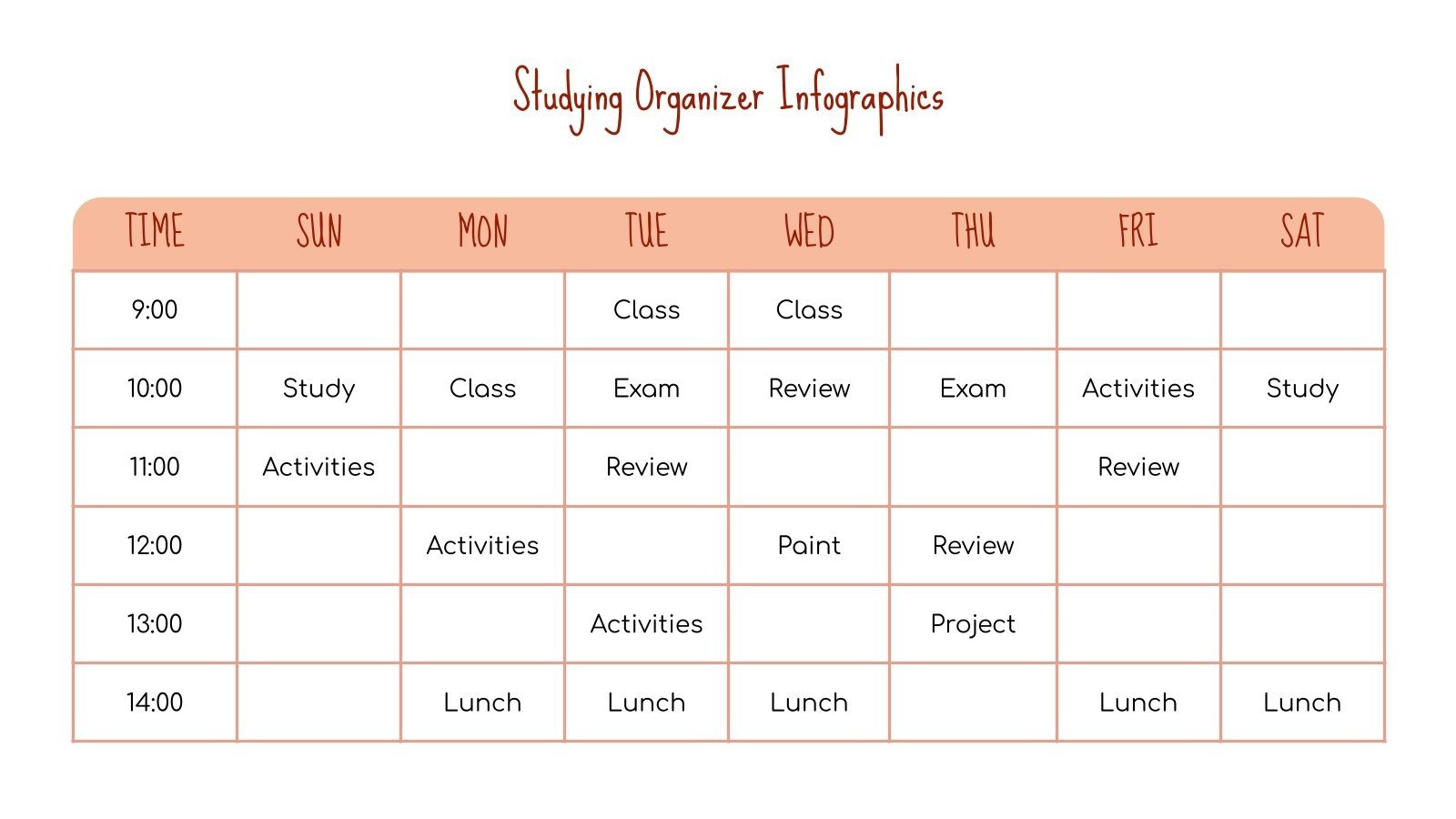 Studying Organizer Infographics

| TIME | SUN | MON | TUE | WED | THU | FRI | SAT |
|---|---|---|---|---|---|---|---|
| 9:00 | | | Class | Class | | | |
| 10:00 | Study | Class | Exam | Review | Exam | Activities | Study |
| 11:00 | Activities | | Review | | | Review | |
| 12:00 | | Activities | | Paint | Review | | |
| 13:00 | | | Activities | | Project | | |
| 14:00 | | Lunch | Lunch | Lunch | | Lunch | Lunch |